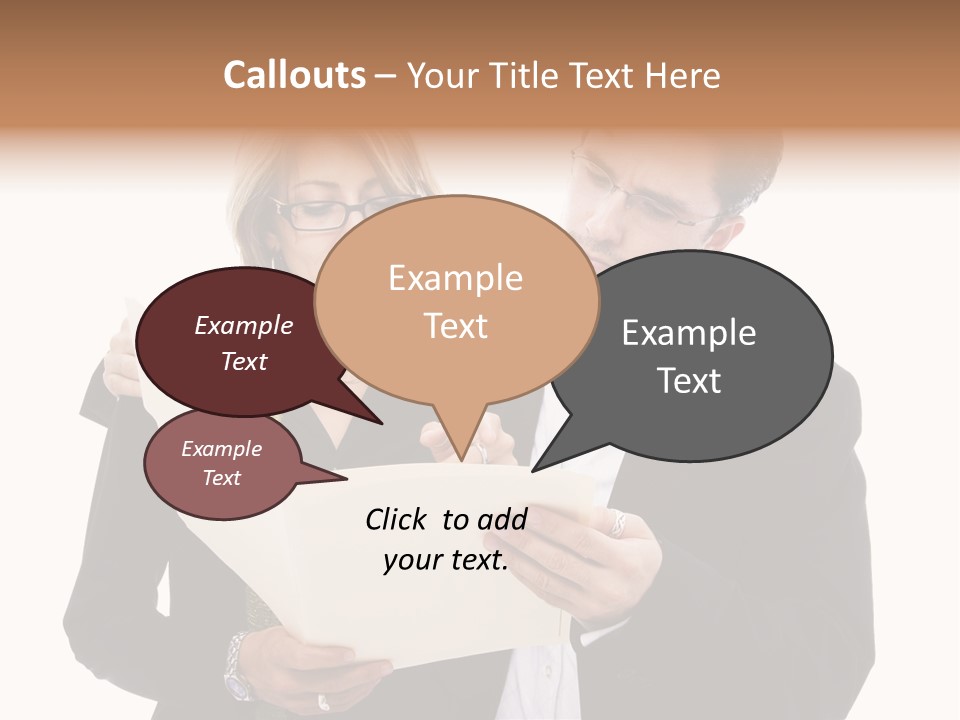 Callouts – Your Title Text Here

Example Text

Example Text

Example Text

Example Text

Click to add your text.